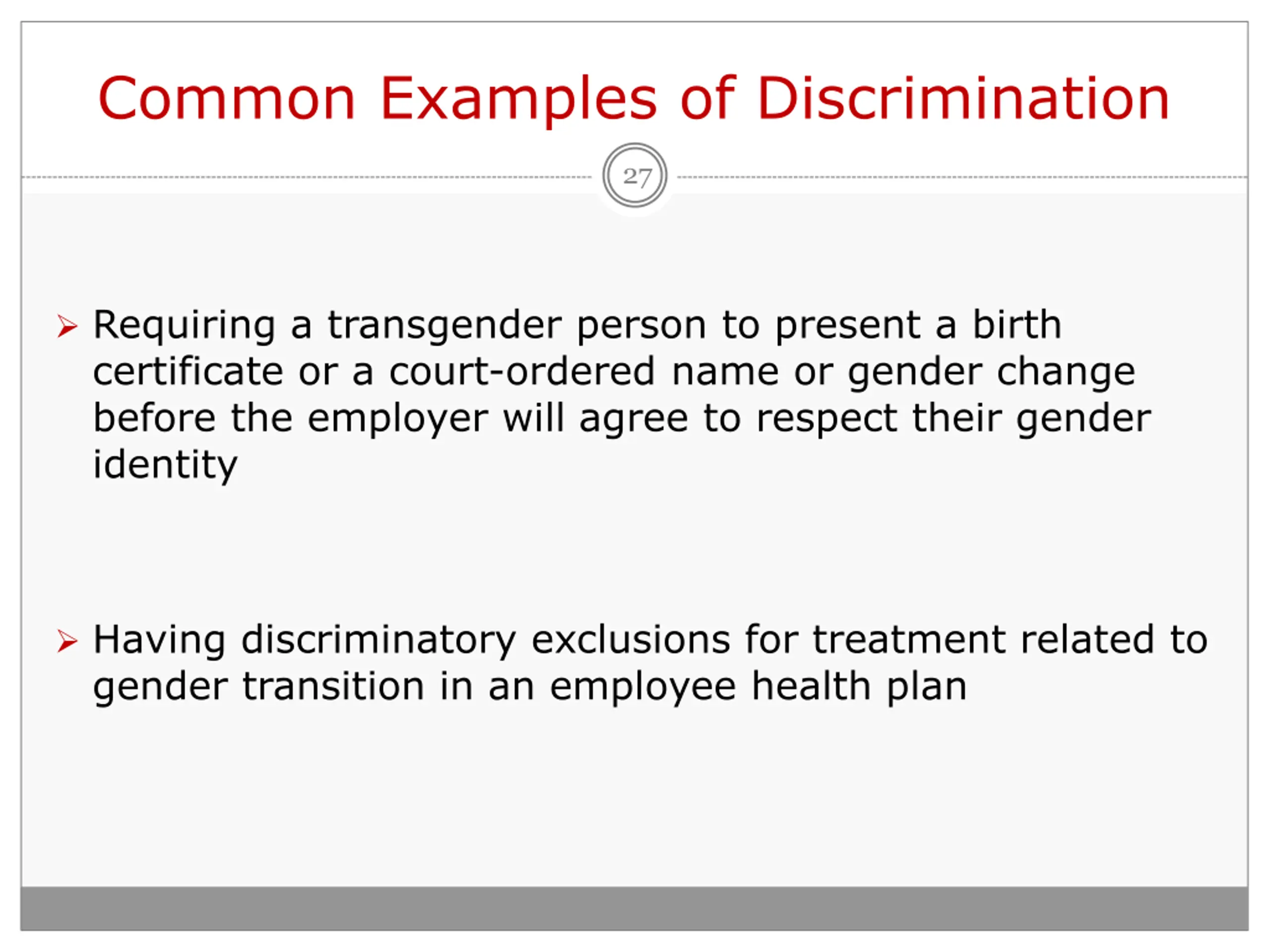 Common Examples of Discrimination

27

➢ Requiring a transgender person to present a birth certificate or a court-ordered name or gender change before the employer will agree to respect their gender identity

➢ Having discriminatory exclusions for treatment related to gender transition in an employee health plan